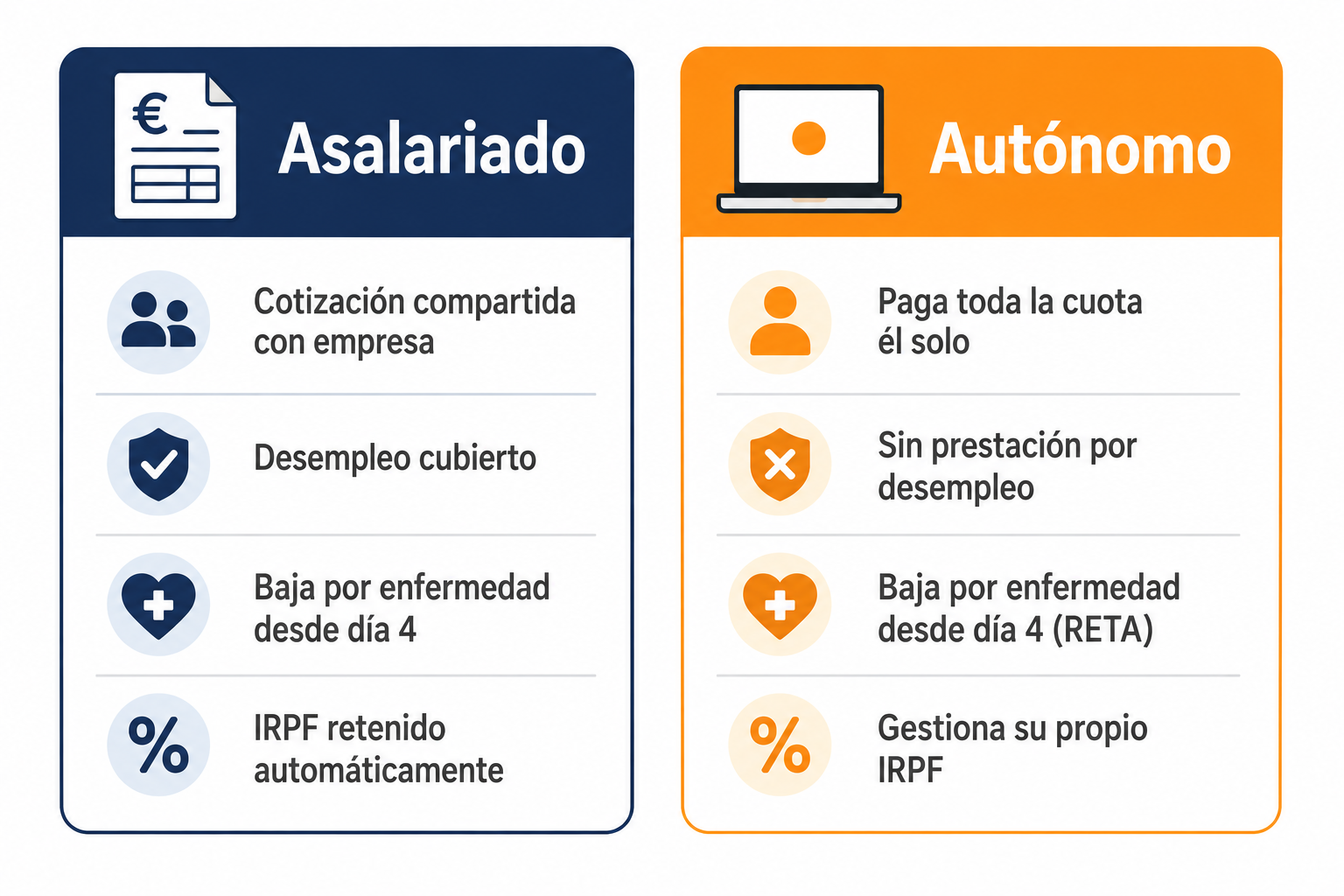 €

Asalariado

Cotización compartida con empresa

Desempleo cubierto

Baja por enfermedad desde día 4

%

IRPF retenido automáticamente

Autónomo

Paga toda la cuota él solo

Sin prestación por desempleo

Baja por enfermedad desde día 4 (RETA)

%

Gestiona su propio IRPF